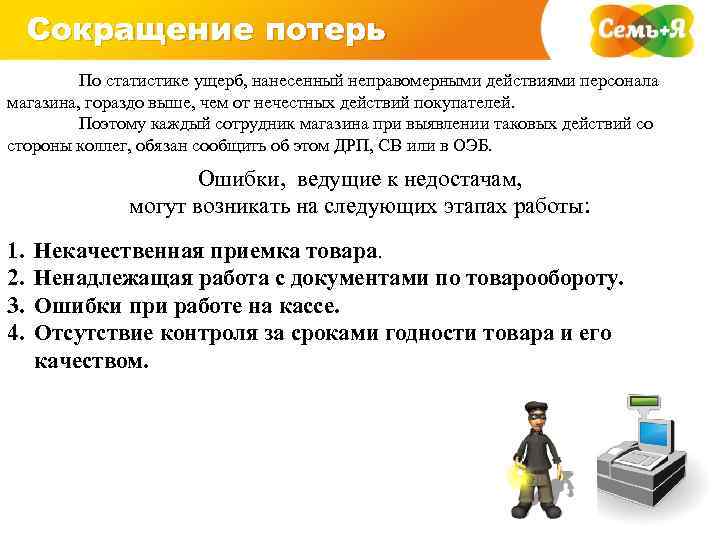 Сокращение потерь

Семь+Я

По статистике ущерб, нанесенный неправомерными действиями персонала магазина, гораздо выше, чем от нечестных действий покупателей.

Поэтому каждый сотрудник магазина при выявлении таковых действий со стороны коллег, обязан сообщить об этом ДРП, СВ или в ОЭБ.

Ошибки, ведущие к недостачам, могут возникать на следующих этапах работы:

1. Некачественная приемка товара.
2. Ненадлежащая работа с документами по товарообороту.
3. Ошибки при работе на кассе.
4. Отсутствие контроля за сроками годности товара и его качеством.